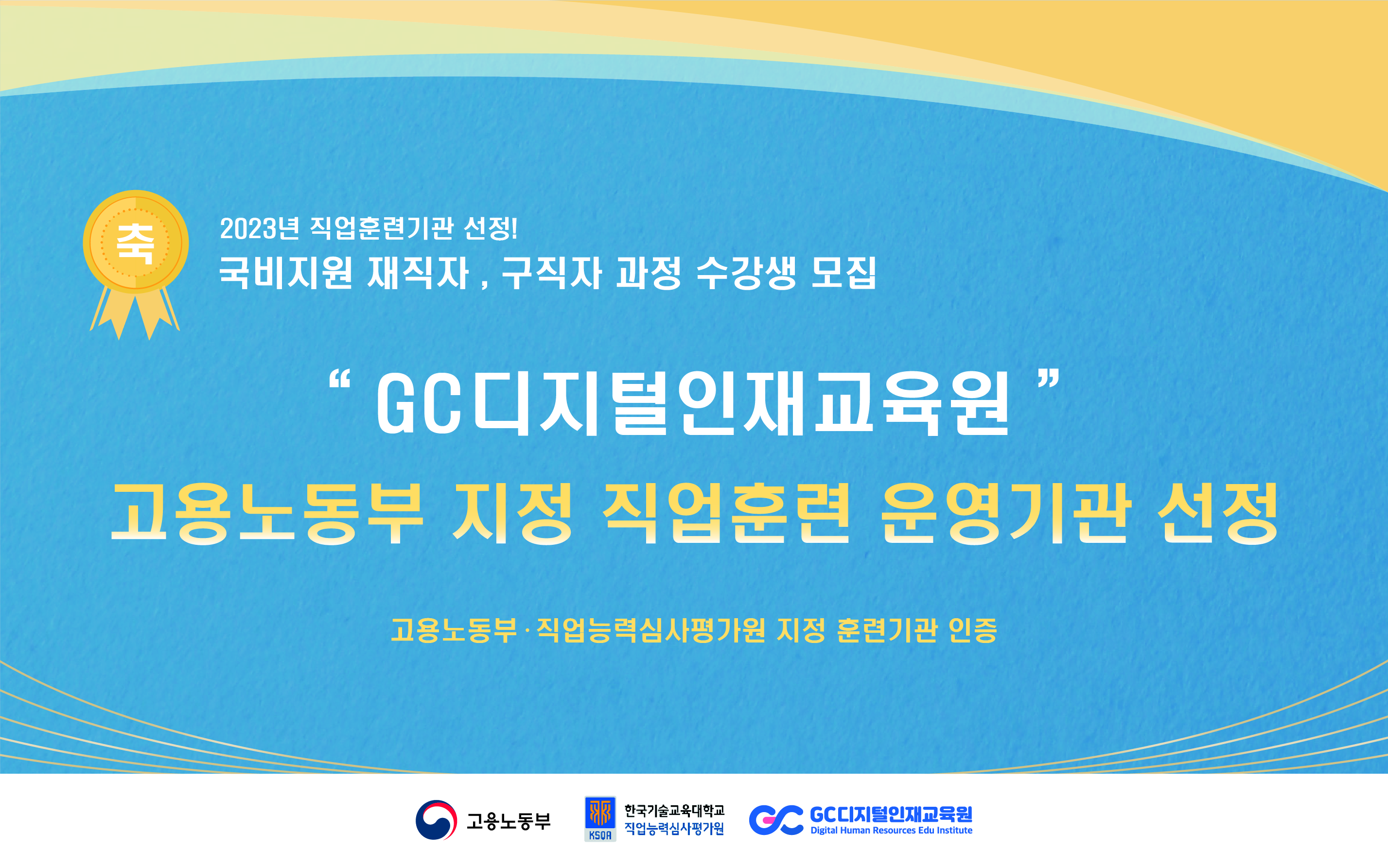 축

2023년 직업훈련기관 선정!
국비지원 재직자 , 구직자 과정 수강생 모집

“ GC디지털인재교육원 ”
고용노동부 지정 직업훈련 운영기관 선정

고용노동부 · 직업능력심사평가원 지정 훈련기관 인증

고용노동부

KSQA 한국기술교육대학교 직업능력심사평가원

GC디지털인재교육원
Digital Human Resources Edu Institute